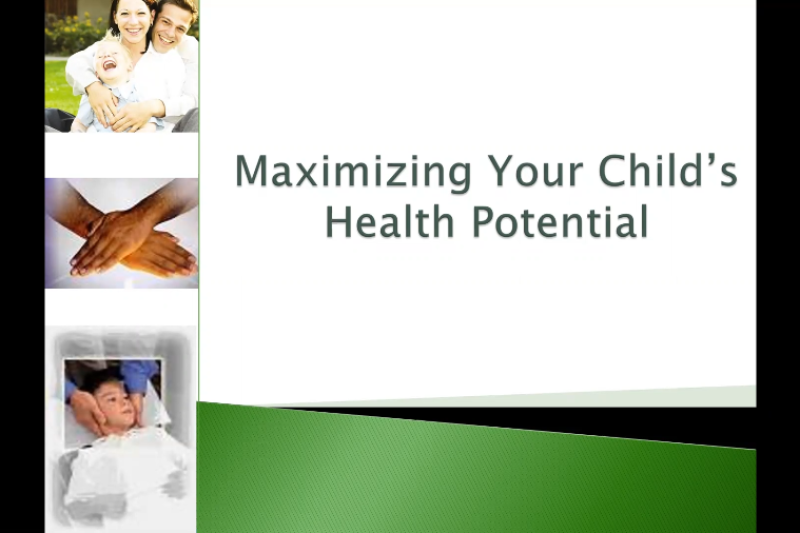 Maximizing Your Child's Health Potential